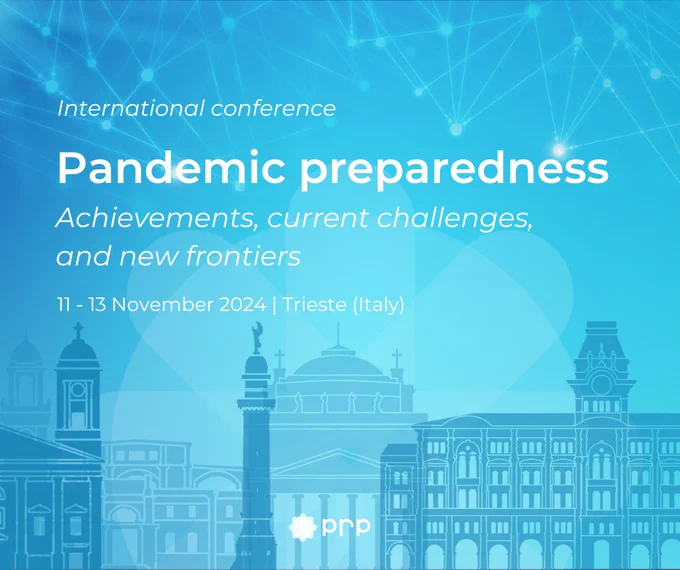 International conference

Pandemic preparedness

Achievements, current challenges, and new frontiers

11 - 13 November 2024 | Trieste (Italy)

prp